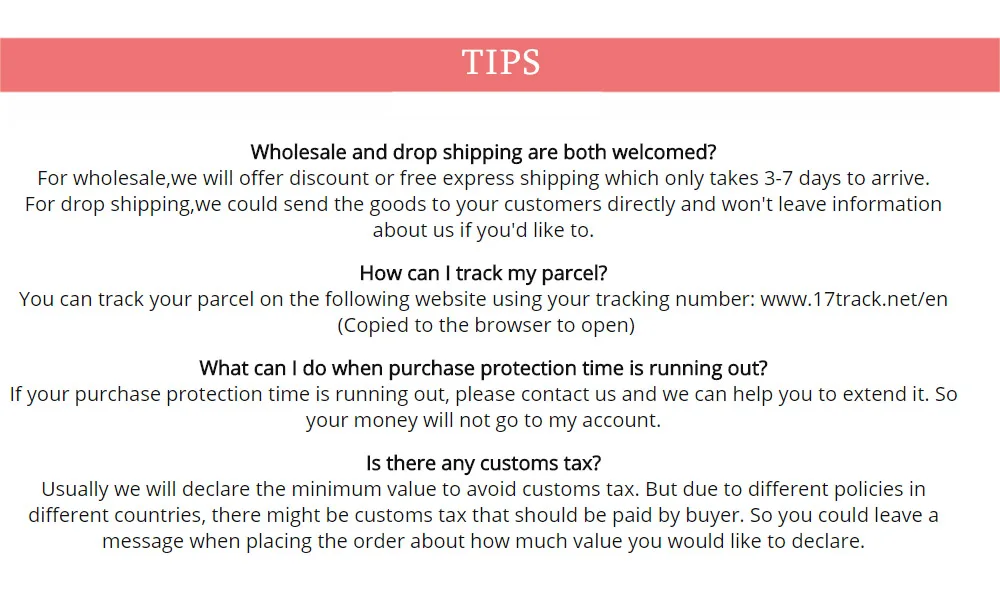 TIPS

Wholesale and drop shipping are both welcomed?
For wholesale,we will offer discount or free express shipping which only takes 3-7 days to arrive. For drop shipping,we could send the goods to your customers directly and won't leave information about us if you'd like to.

How can I track my parcel?
You can track your parcel on the following website using your tracking number: www.17track.net/en (Copied to the browser to open)

What can I do when purchase protection time is running out?
If your purchase protection time is running out, please contact us and we can help you to extend it. So your money will not go to my account.

Is there any customs tax?
Usually we will declare the minimum value to avoid customs tax. But due to different policies in different countries, there might be customs tax that should be paid by buyer. So you could leave a message when placing the order about how much value you would like to declare.